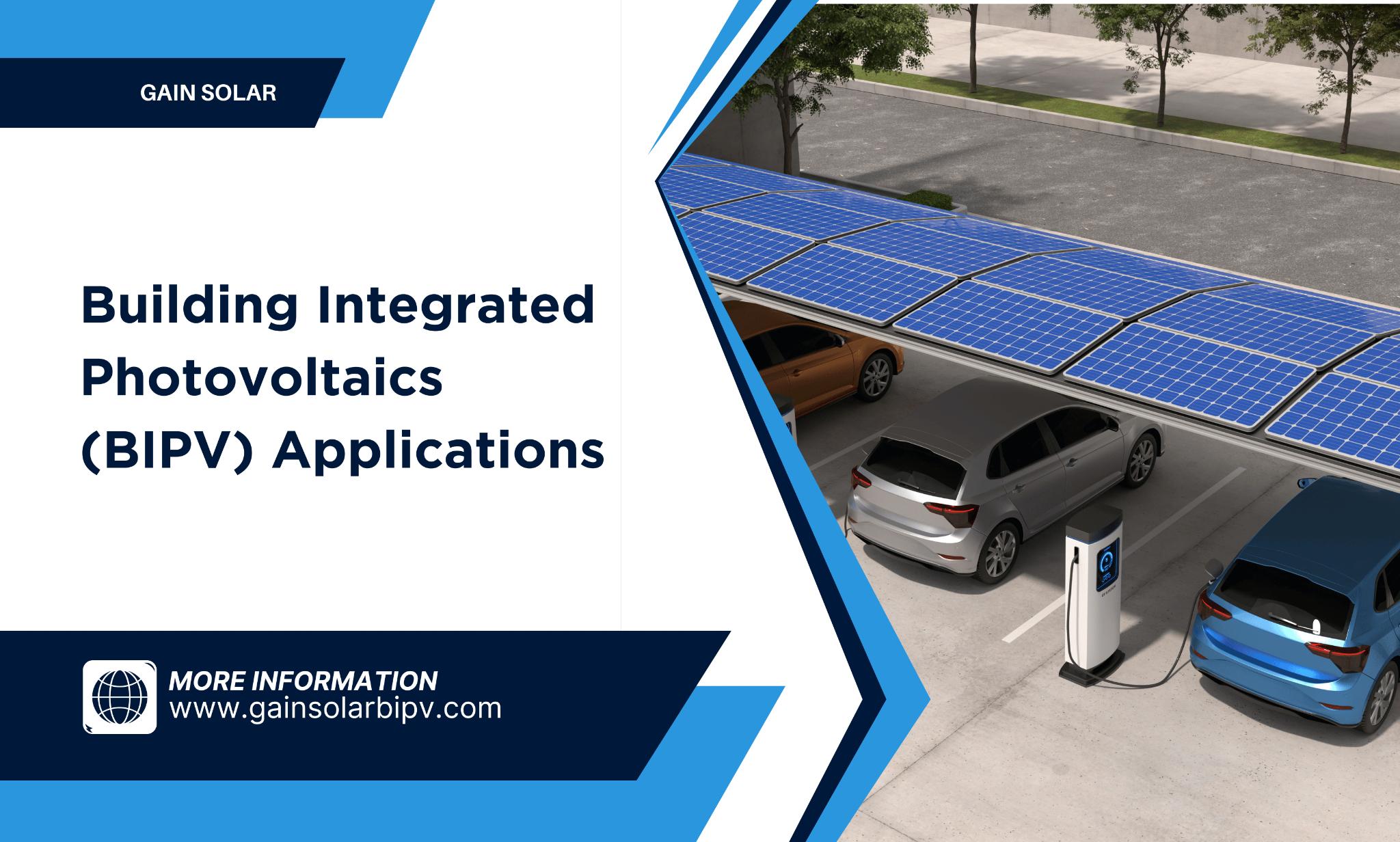 GAIN SOLAR

Building Integrated Photovoltaics (BIPV) Applications

MORE INFORMATION
www.gainsolarbipv.com